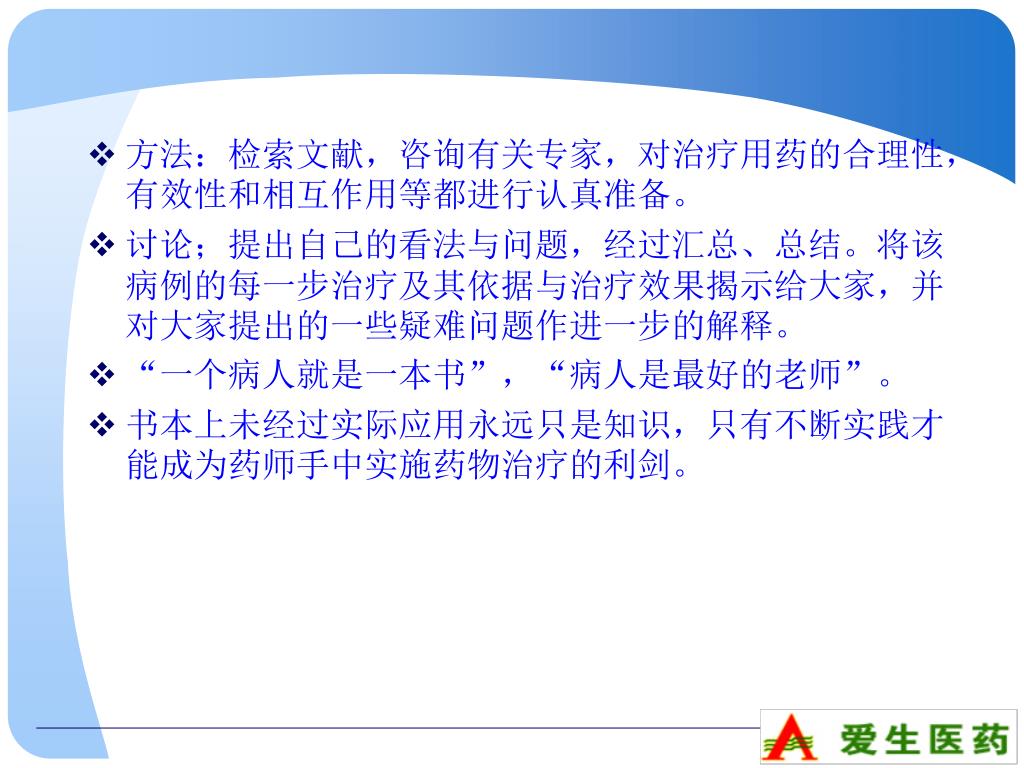 ❖ 方法：检索文献，咨询有关专家，对治疗用药的合理性，有效性和相互作用等都进行认真准备。

❖ 讨论；提出自己的看法与问题，经过汇总、总结。将该病例的每一步治疗及其依据与治疗效果揭示给大家，并对大家提出的一些疑难问题作进一步的解释。

❖ “一个病人就是一本书”，“病人是最好的老师”。

❖ 书本上未经过实际应用永远只是知识，只有不断实践才能成为药师手中实施药物治疗的利剑。

爱生医药